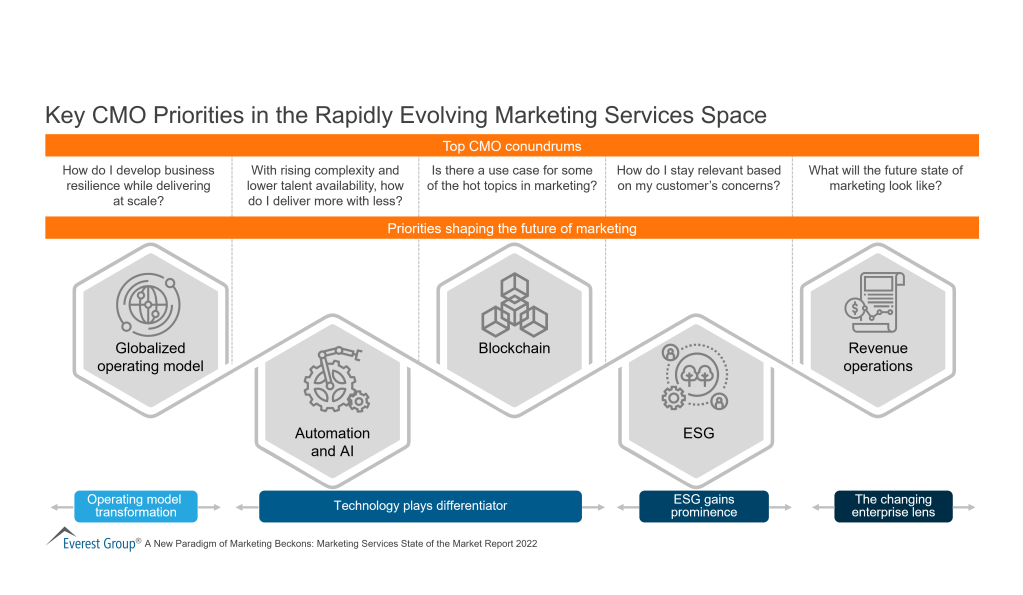 Key CMO Priorities in the Rapidly Evolving Marketing Services Space

Top CMO conundrums

How do I develop business resilience while delivering at scale?

With rising complexity and lower talent availability, how do I deliver more with less?

Is there a use case for some of the hot topics in marketing?

How do I stay relevant based on my customer's concerns?

What will the future state of marketing look like?

Priorities shaping the future of marketing

Globalized operating model

Automation and AI

Blockchain

ESG

Revenue operations

Operating model transformation

Technology plays differentiator

ESG gains prominence

The changing enterprise lens

Everest Group® A New Paradigm of Marketing Beckons: Marketing Services State of the Market Report 2022